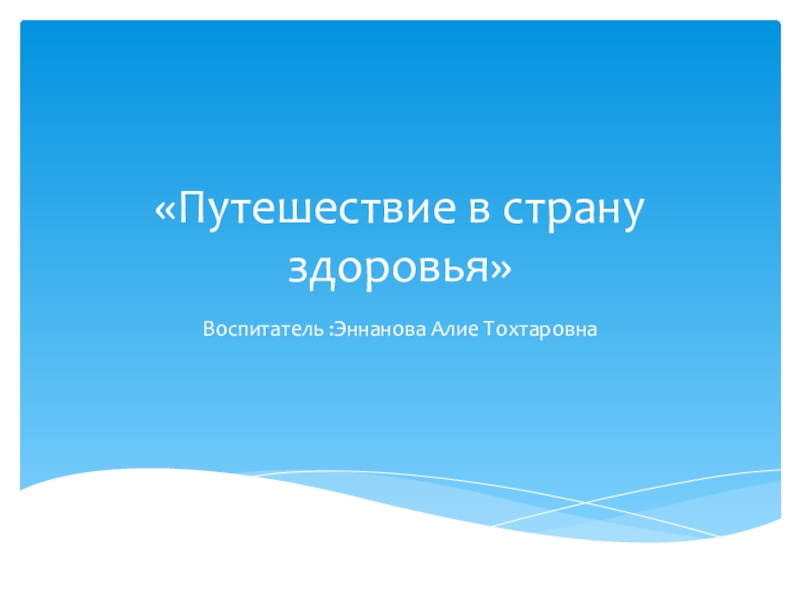 «Путешествие в страну здоровья»

Воспитатель :Эннанова Алие Тохтаровна